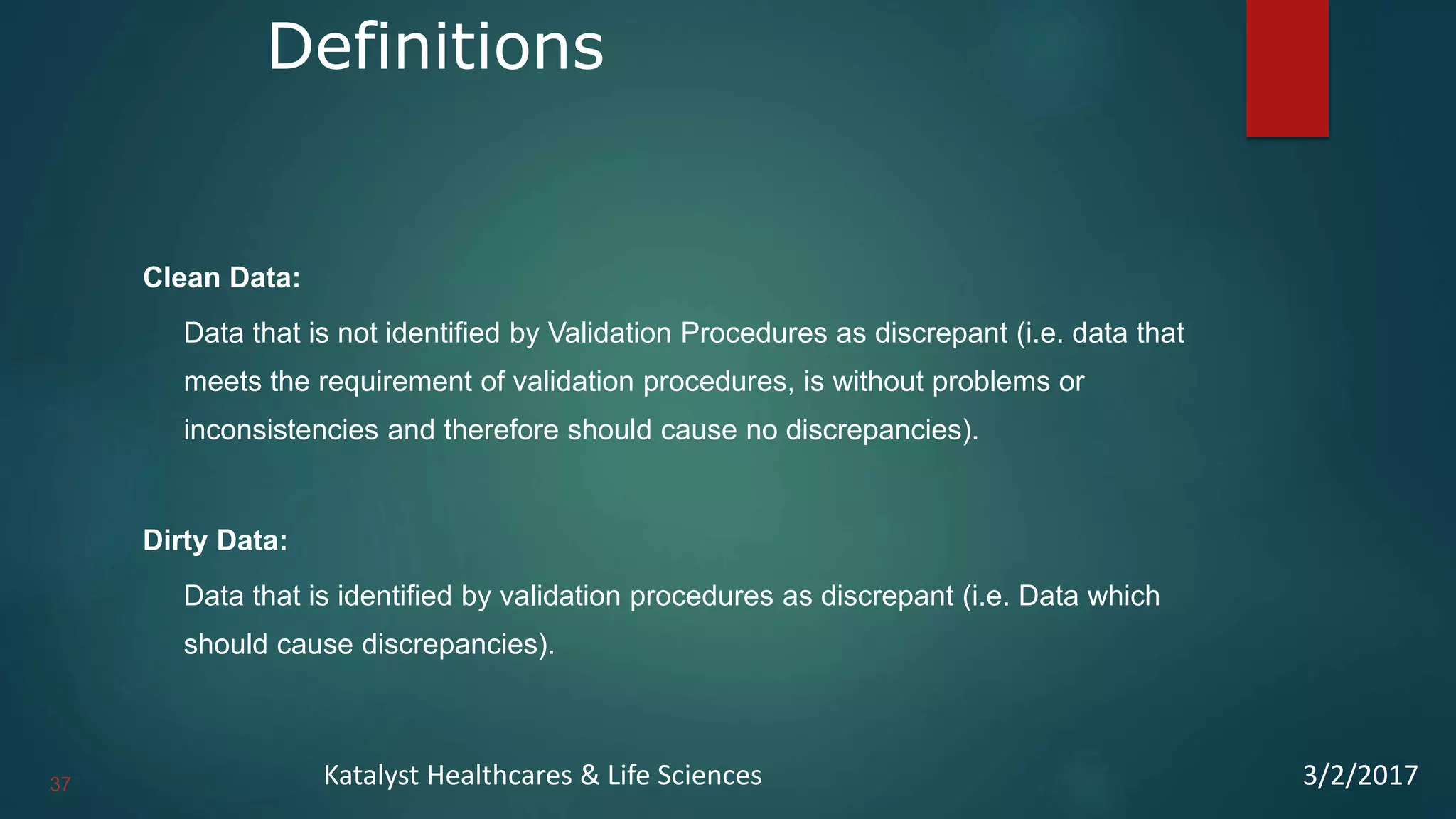 Definitions

Clean Data:

Data that is not identified by Validation Procedures as discrepant (i.e. data that meets the requirement of validation procedures, is without problems or inconsistencies and therefore should cause no discrepancies).

Dirty Data:

Data that is identified by validation procedures as discrepant (i.e. Data which should cause discrepancies).

37

Katalyst Healthcares & Life Sciences

3/2/2017